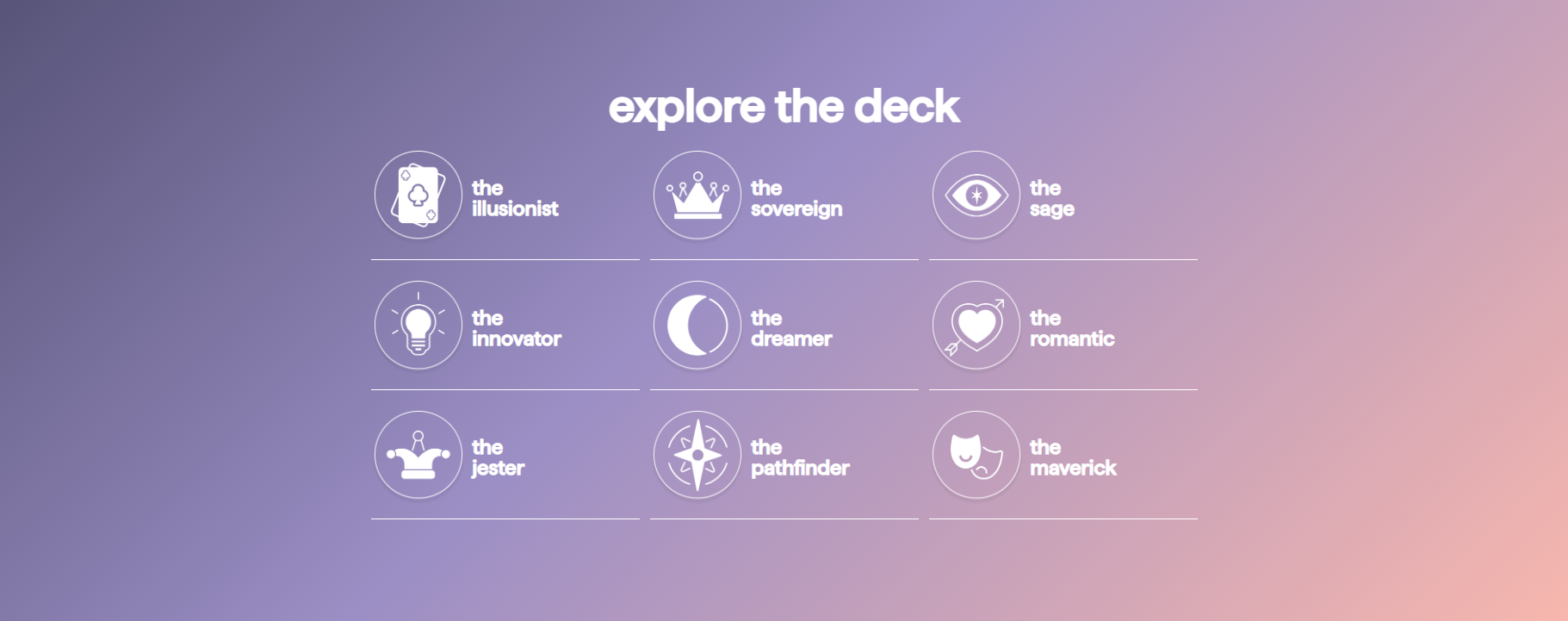 explore the deck

the illusionist

the sovereign

the sage

the innovator

the dreamer

the romantic

the jester

the pathfinder

the maverick